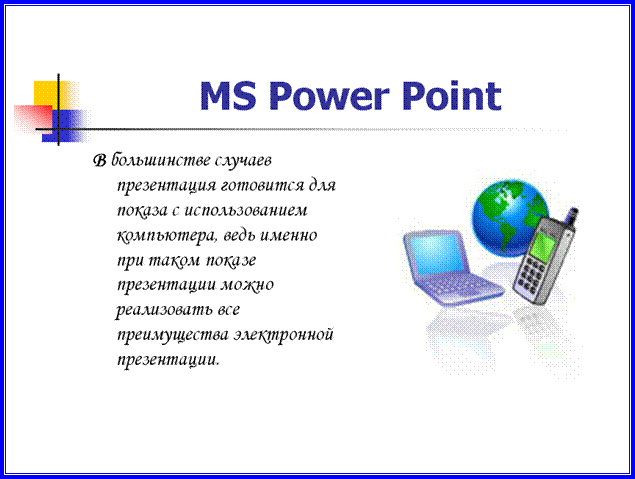 MS Power Point

В большинстве случаев презентация готовится для показа с использованием компьютера, ведь именно при таком показе презентации можно реализовать все преимущества электронной презентации.